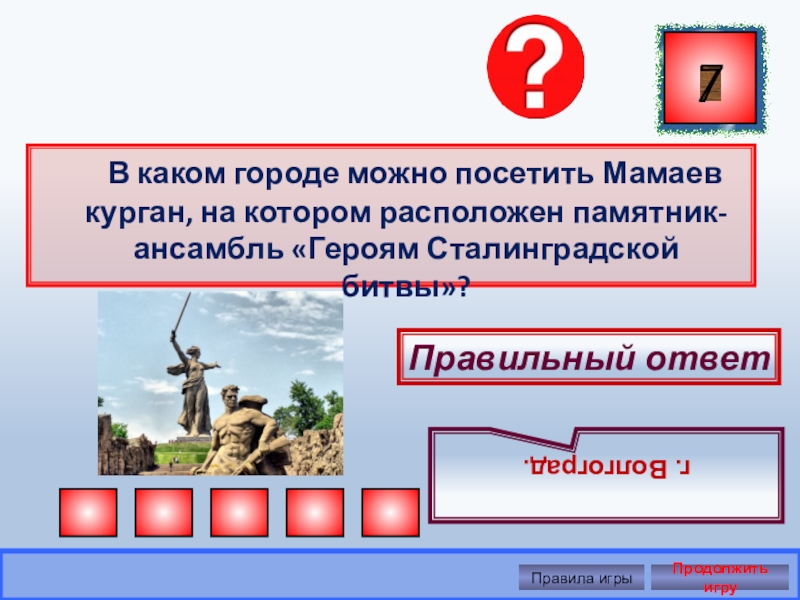 ?

7

В каком городе можно посетить Мамаев курган, на котором расположен памятник-ансамбль «Героям Сталинградской битвы»?

Правильный ответ

г. Волгоград.

Правила игры

Продолжить игру